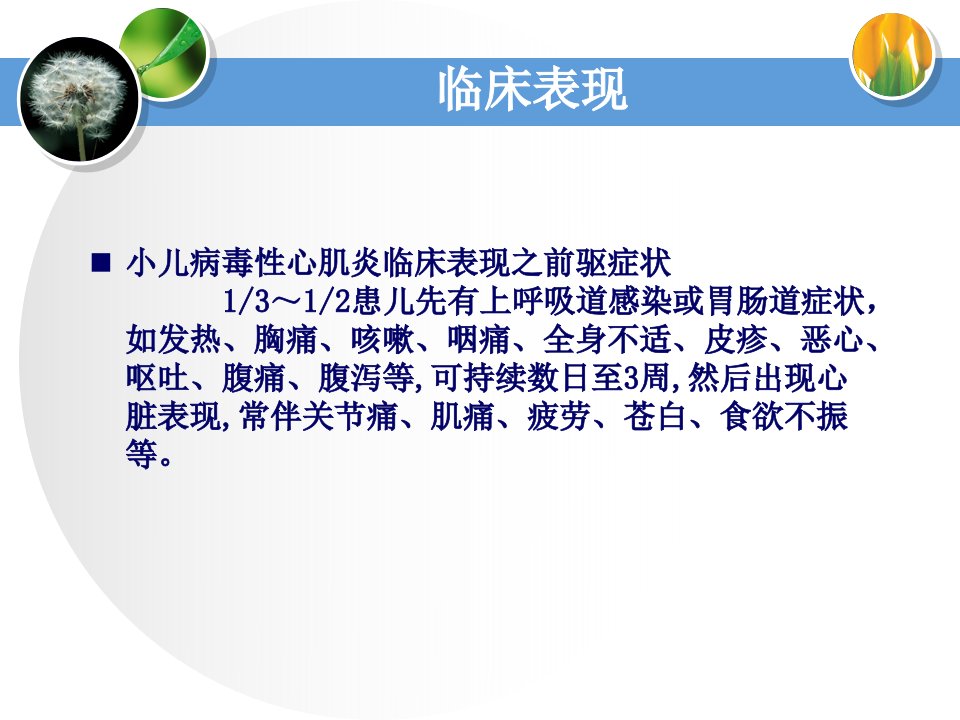 临床表现

■ 小儿病毒性心肌炎临床表现之前驱症状

1/3～1/2患儿先有上呼吸道感染或胃肠道症状，如发热、胸痛、咳嗽、咽痛、全身不适、皮疹、恶心、呕吐、腹痛、腹泻等,可持续数日至3周,然后出现心脏表现,常伴关节痛、肌痛、疲劳、苍白、食欲不振等。